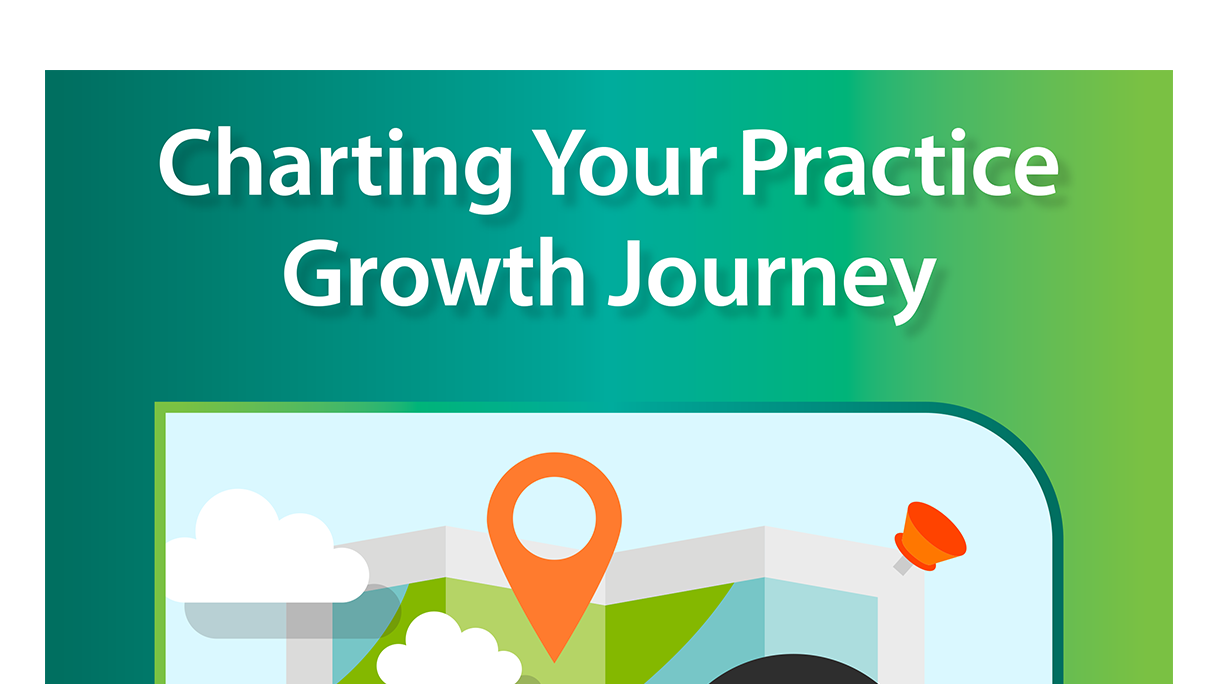 Charting Your Practice Growth Journey